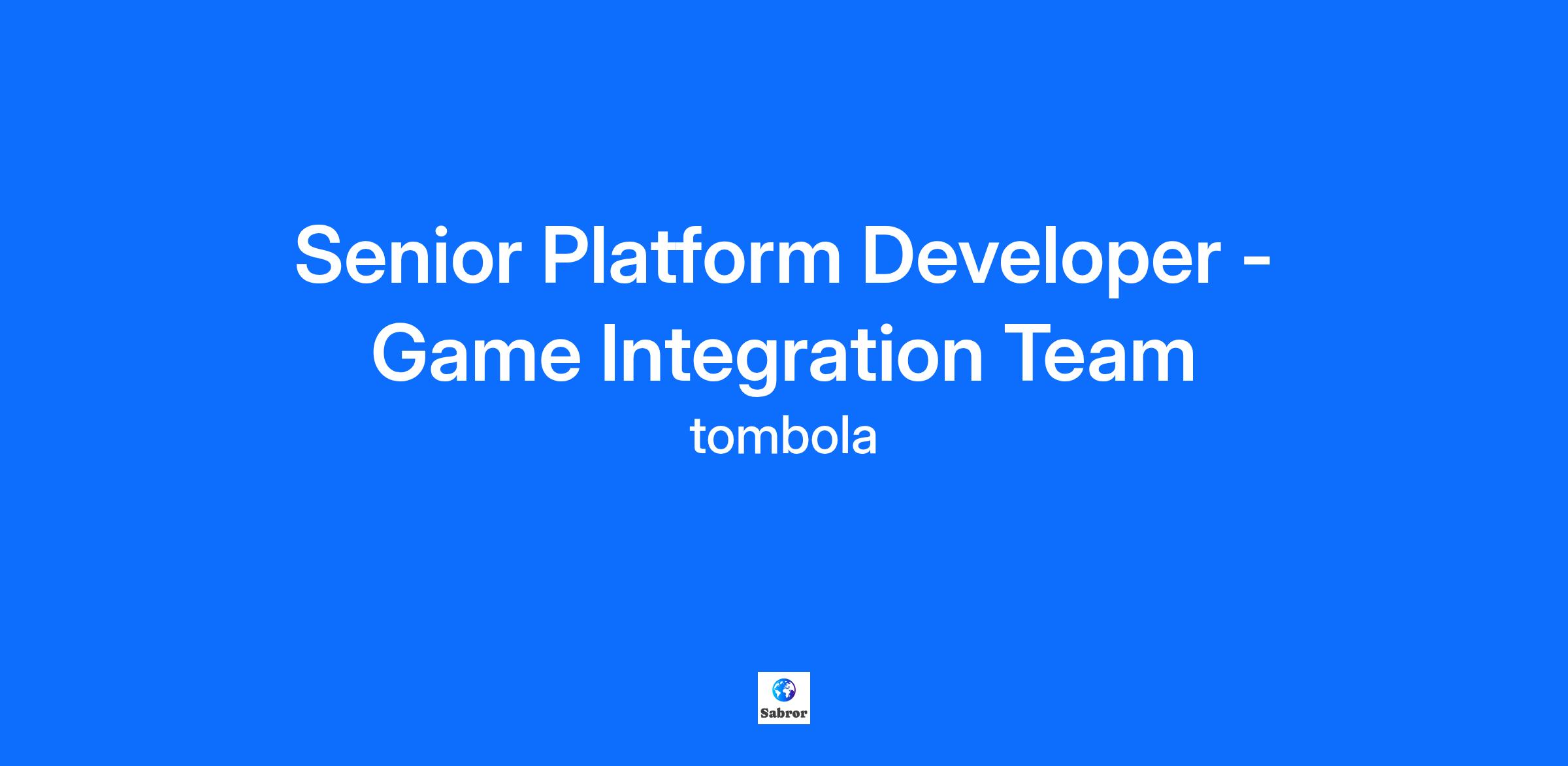 Senior Platform Developer - Game Integration Team

tombola

Sabror